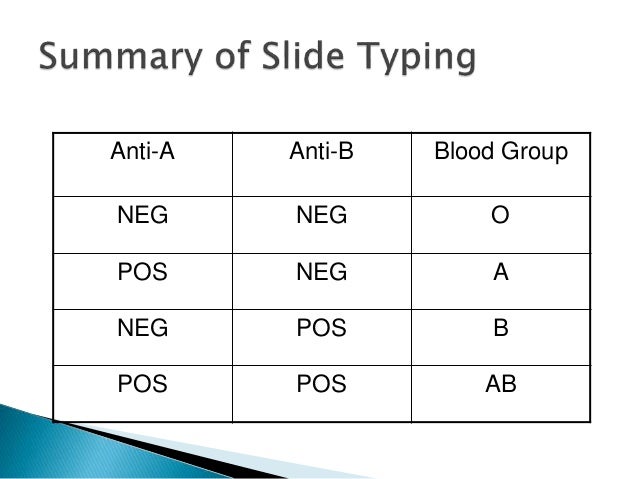 Summary of Slide Typing

| Anti-A | Anti-B | Blood Group |
|---|---|---|
| NEG | NEG | O |
| POS | NEG | A |
| NEG | POS | B |
| POS | POS | AB |